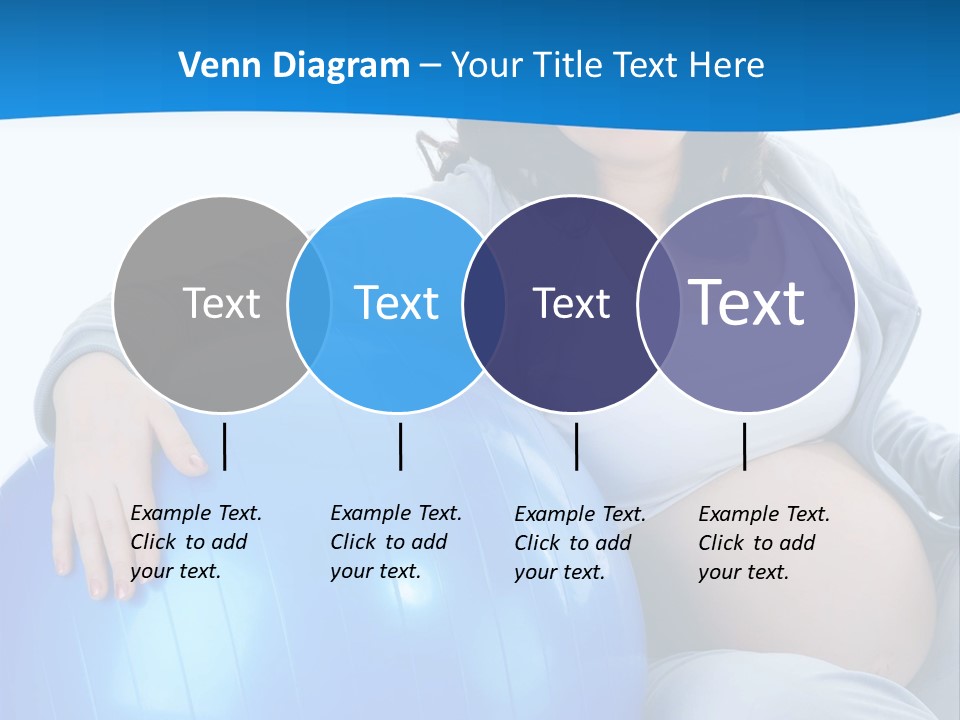 Venn Diagram – Your Title Text Here

Text

Text

Text

Text

Example Text. Click to add your text.

Example Text. Click to add your text.

Example Text. Click to add your text.

Example Text. Click to add your text.